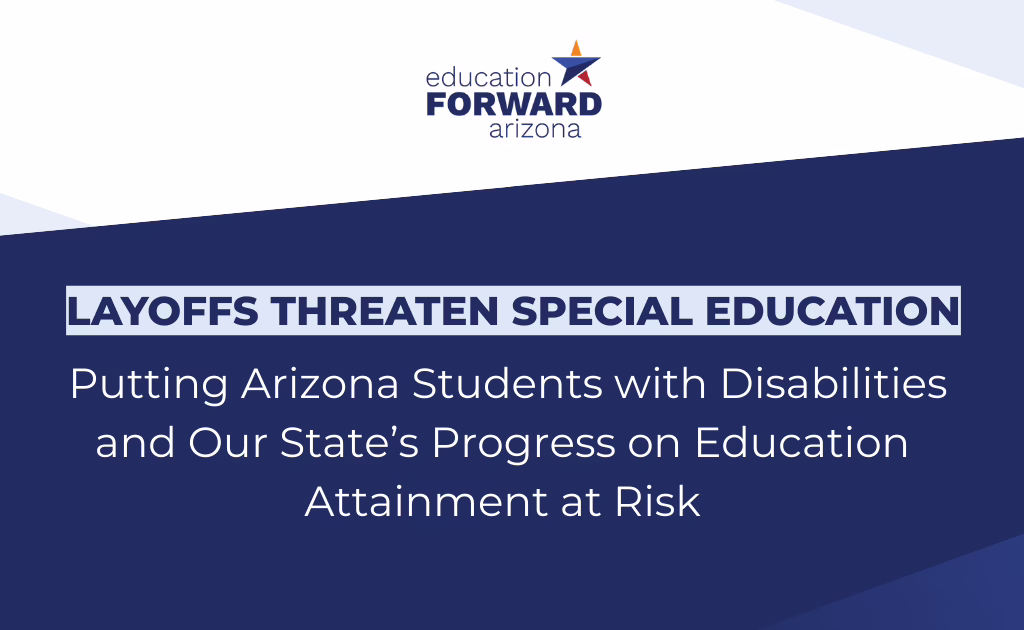 education
FORWARD
arizona

LAYOFFS THREATEN SPECIAL EDUCATION

Putting Arizona Students with Disabilities and Our State's Progress on Education Attainment at Risk